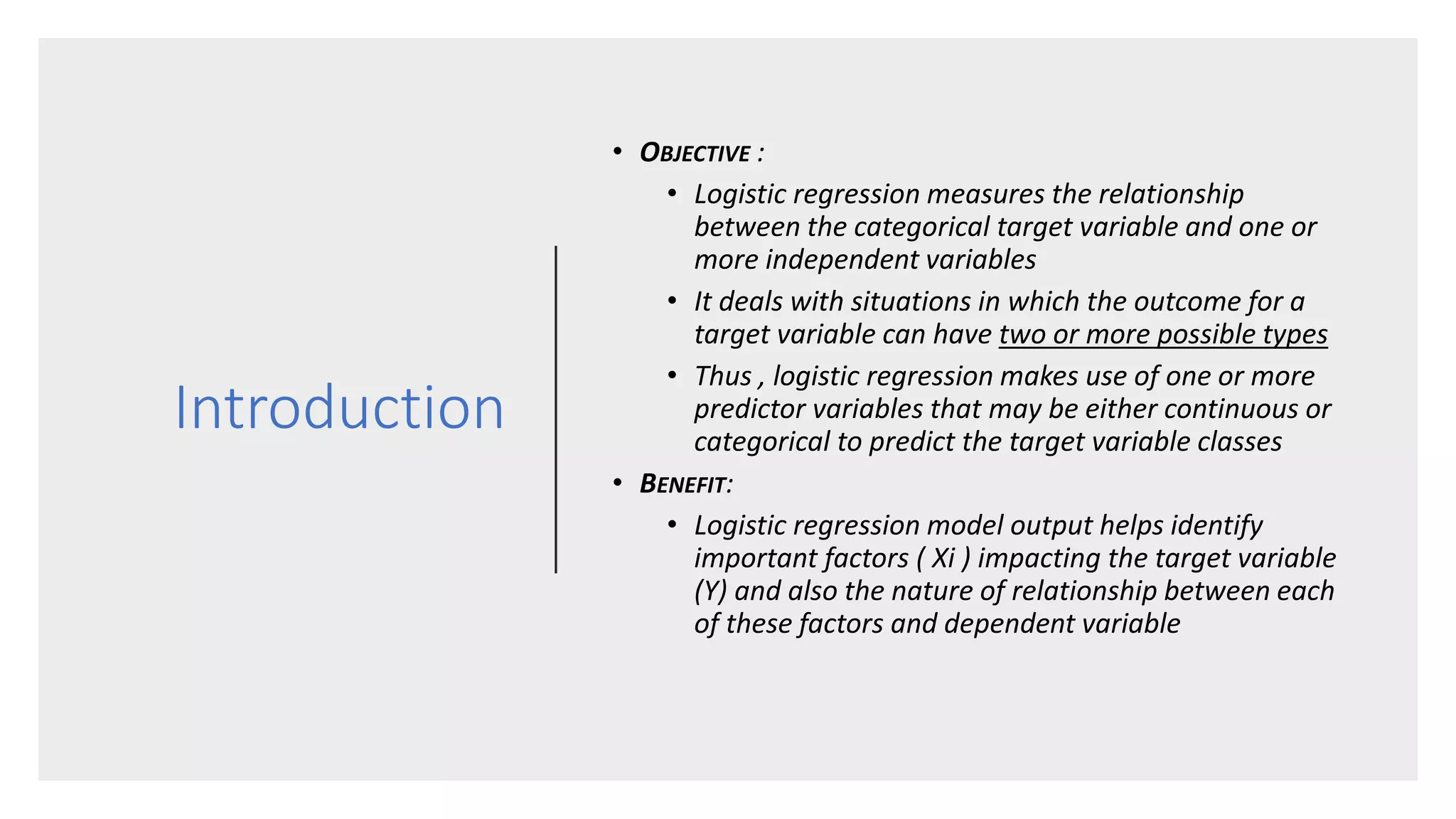 Introduction

• OBJECTIVE :
  • Logistic regression measures the relationship between the categorical target variable and one or more independent variables
  • It deals with situations in which the outcome for a target variable can have two or more possible types
  • Thus , logistic regression makes use of one or more predictor variables that may be either continuous or categorical to predict the target variable classes
• BENEFIT:
  • Logistic regression model output helps identify important factors ( Xi ) impacting the target variable (Y) and also the nature of relationship between each of these factors and dependent variable